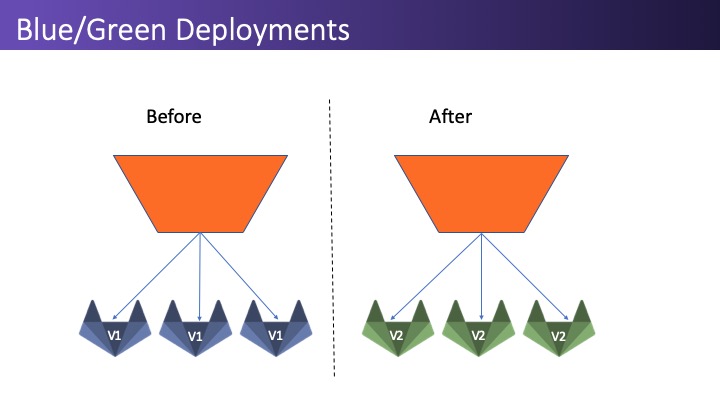 Blue/Green Deployments

Before

V1 V1 V1

After

V2 V2 V2